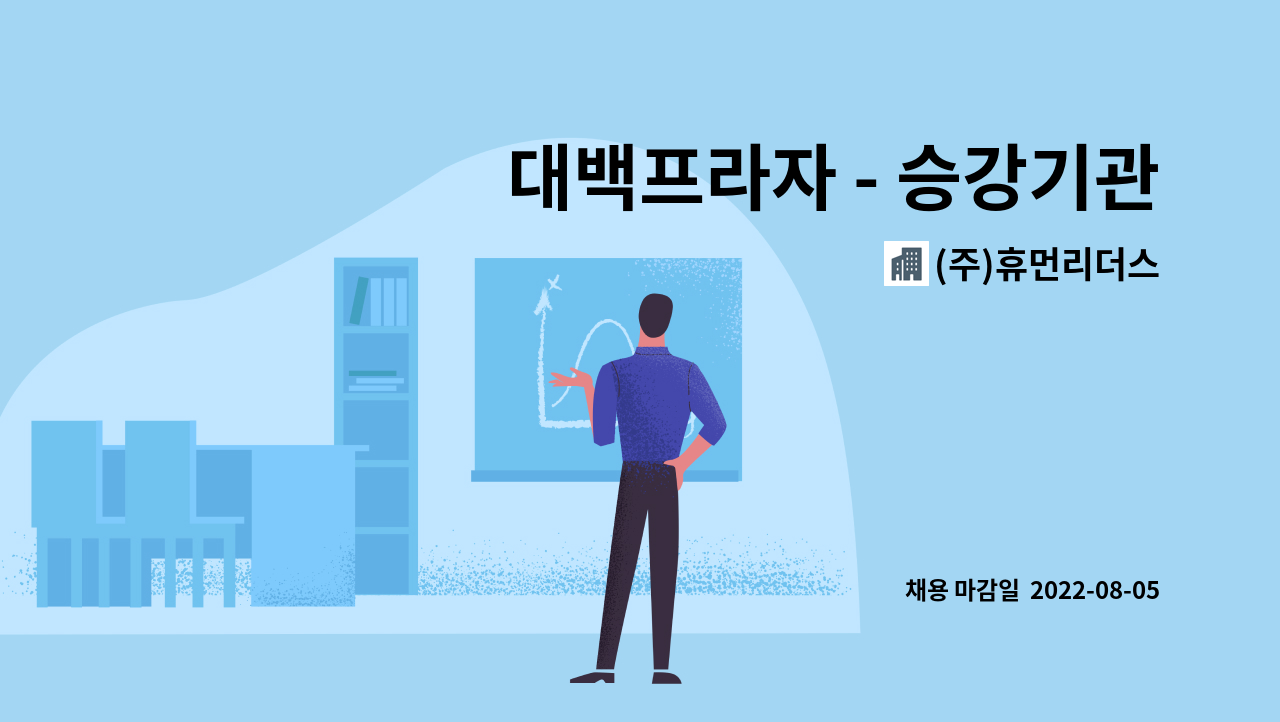 대백프라자 - 승강기관

(주)휴먼리더스

채용 마감일 2022-08-05